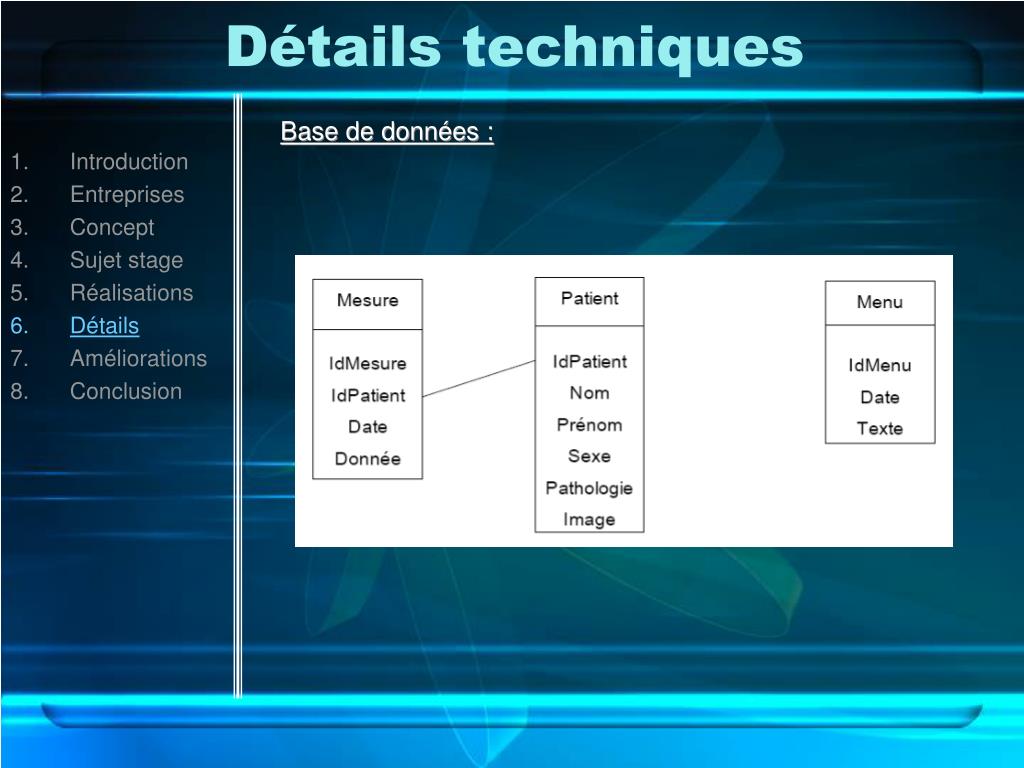 Détails techniques

1. Introduction
2. Entreprises
3. Concept
4. Sujet stage
5. Réalisations
6. Détails
7. Améliorations
8. Conclusion

Base de données :

Mesure

IdMesure
IdPatient
Date
Donnée

Patient

IdPatient
Nom
Prénom
Sexe
Pathologie
Image

Menu

IdMenu
Date
Texte